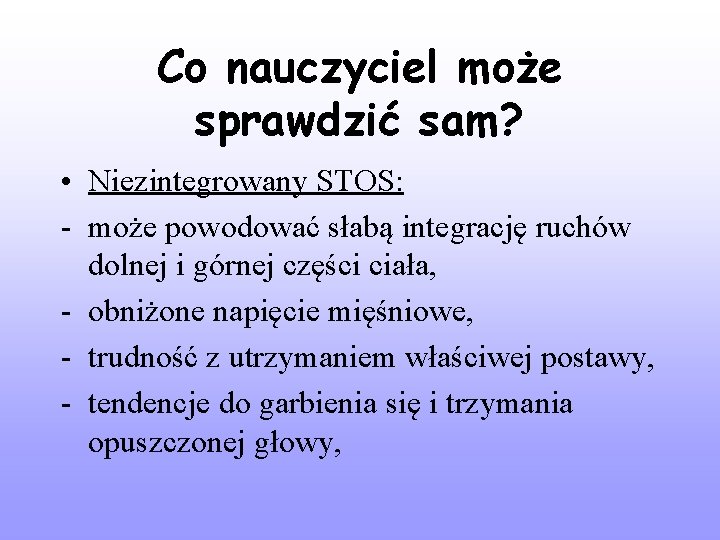 Co nauczyciel może sprawdzić sam?

• Niezintegrowany STOS:
- może powodować słabą integrację ruchów dolnej i górnej części ciała,
- obniżone napięcie mięśniowe,
- trudność z utrzymaniem właściwej postawy,
- tendencje do garbienia się i trzymania opuszczonej głowy,